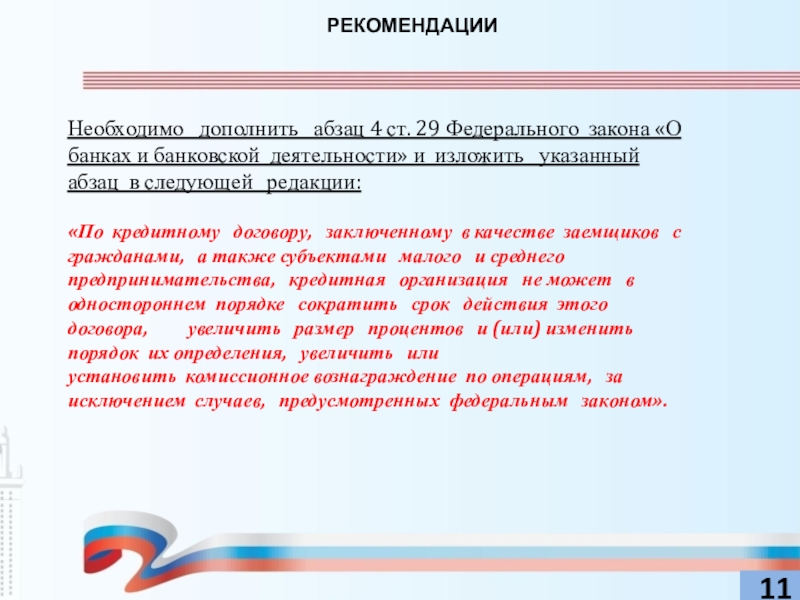 РЕКОМЕНДАЦИИ

Необходимо дополнить абзац 4 ст. 29 Федерального закона «О банках и банковской деятельности» и изложить указанный абзац в следующей редакции:

«По кредитному договору, заключенному в качестве заемщиков с гражданами, а также субъектами малого и среднего предпринимательства, кредитная организация не может в одностороннем порядке сократить срок действия этого договора, увеличить размер процентов и (или) изменить порядок их определения, увеличить или установить комиссионное вознаграждение по операциям, за исключением случаев, предусмотренных федеральным законом».

11